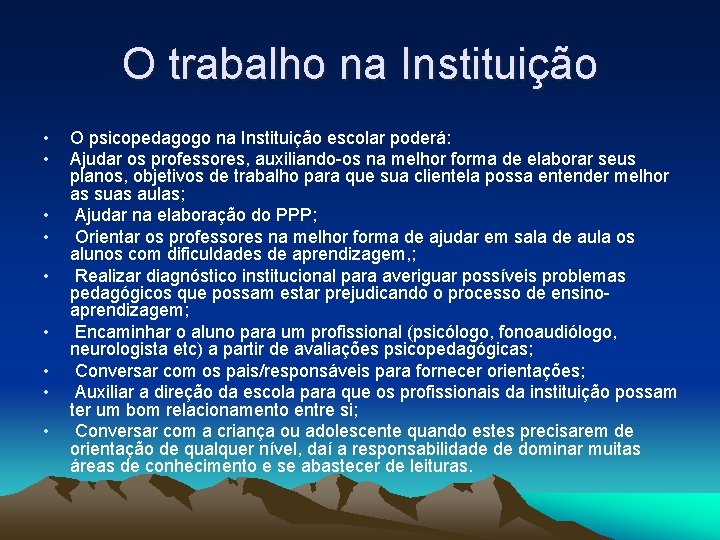 O trabalho na Instituição

• O psicopedagogo na Instituição escolar poderá:
• Ajudar os professores, auxiliando-os na melhor forma de elaborar seus planos, objetivos de trabalho para que sua clientela possa entender melhor as suas aulas;
• Ajudar na elaboração do PPP;
• Orientar os professores na melhor forma de ajudar em sala de aula os alunos com dificuldades de aprendizagem,;
• Realizar diagnóstico institucional para averiguar possíveis problemas pedagógicos que possam estar prejudicando o processo de ensino-aprendizagem;
• Encaminhar o aluno para um profissional (psicólogo, fonoaudiólogo, neurologista etc) a partir de avaliações psicopedagógicas;
• Conversar com os pais/responsáveis para fornecer orientações;
• Auxiliar a direção da escola para que os profissionais da instituição possam ter um bom relacionamento entre si;
• Conversar com a criança ou adolescente quando estes precisarem de orientação de qualquer nível, daí a responsabilidade de dominar muitas áreas de conhecimento e se abastecer de leituras.